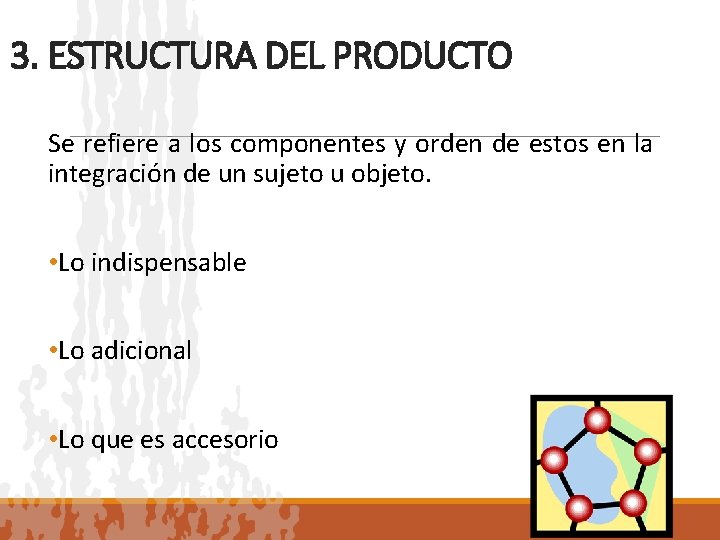 3. ESTRUCTURA DEL PRODUCTO

Se refiere a los componentes y orden de estos en la integración de un sujeto u objeto.

•Lo indispensable

•Lo adicional

•Lo que es accesorio